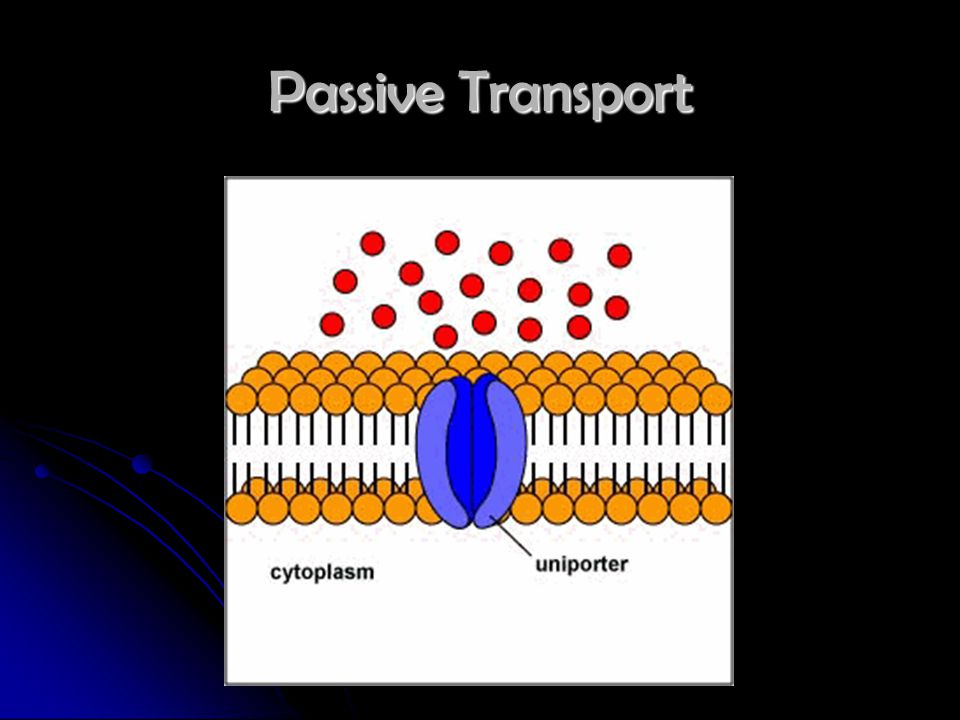 Passive Transport

cytoplasm

uniporter